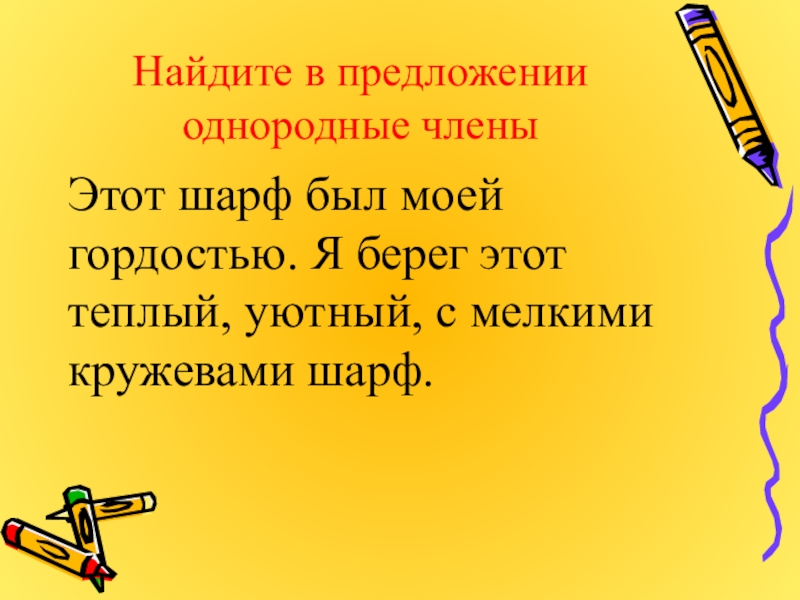 Найдите в предложении однородные члены

Этот шарф был моей гордостью. Я берег этот теплый, уютный, с мелкими кружевами шарф.